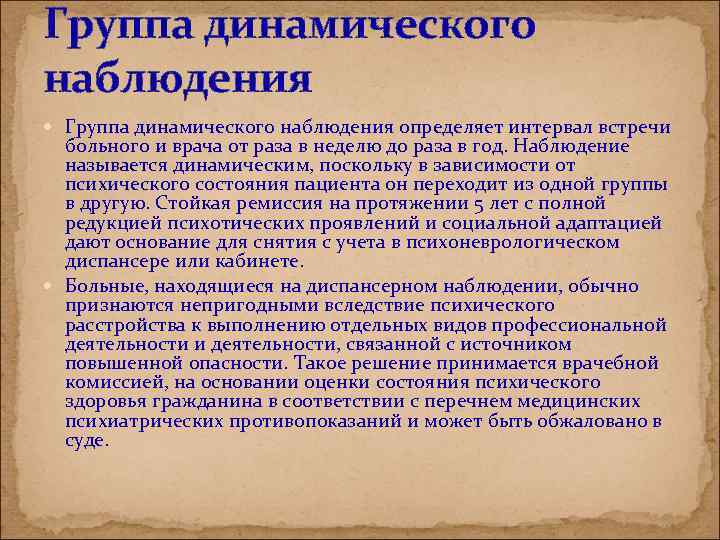 Группа динамического наблюдения

Группа динамического наблюдения определяет интервал встречи больного и врача от раза в неделю до раза в год. Наблюдение называется динамическим, поскольку в зависимости от психического состояния пациента он переходит из одной группы в другую. Стойкая ремиссия на протяжении 5 лет с полной редукцией психотических проявлений и социальной адаптацией дают основание для снятия с учета в психоневрологическом диспансере или кабинете.

Больные, находящиеся на диспансерном наблюдении, обычно признаются непригодными вследствие психического расстройства к выполнению отдельных видов профессиональной деятельности и деятельности, связанной с источником повышенной опасности. Такое решение принимается врачебной комиссией, на основании оценки состояния психического здоровья гражданина в соответствии с перечнем медицинских психиатрических противопоказаний и может быть обжаловано в суде.